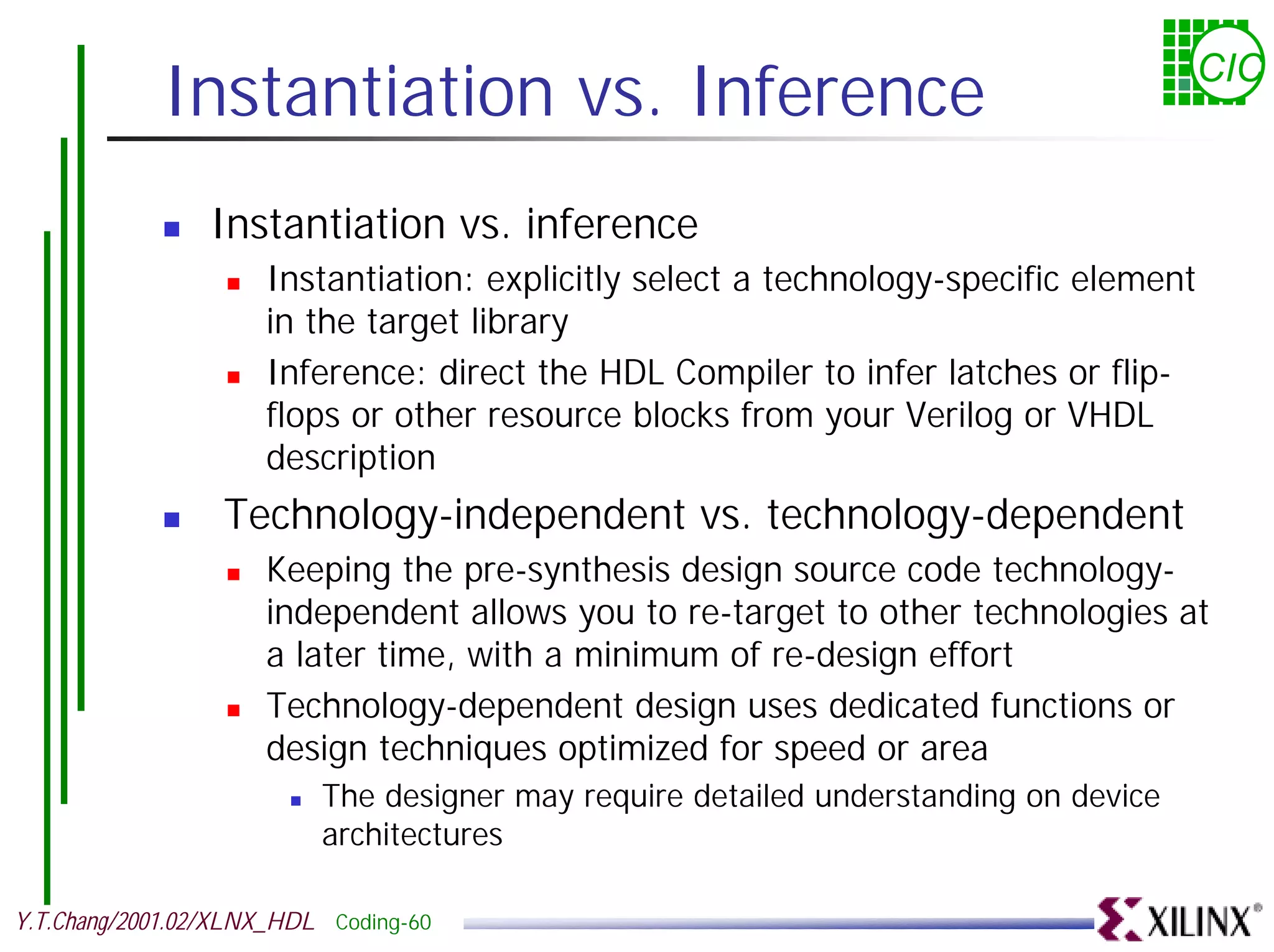 CIC

Instantiation vs. Inference

Instantiation vs. inference

Instantiation: explicitly select a technology-specific element in the target library

Inference: direct the HDL Compiler to infer latches or flip-flops or other resource blocks from your Verilog or VHDL description

Technology-independent vs. technology-dependent

Keeping the pre-synthesis design source code technology-independent allows you to re-target to other technologies at a later time, with a minimum of re-design effort

Technology-dependent design uses dedicated functions or design techniques optimized for speed or area

The designer may require detailed understanding on device architectures

Y.T.Chang/2001.02/XLNX_HDL Coding-60

XILINX®